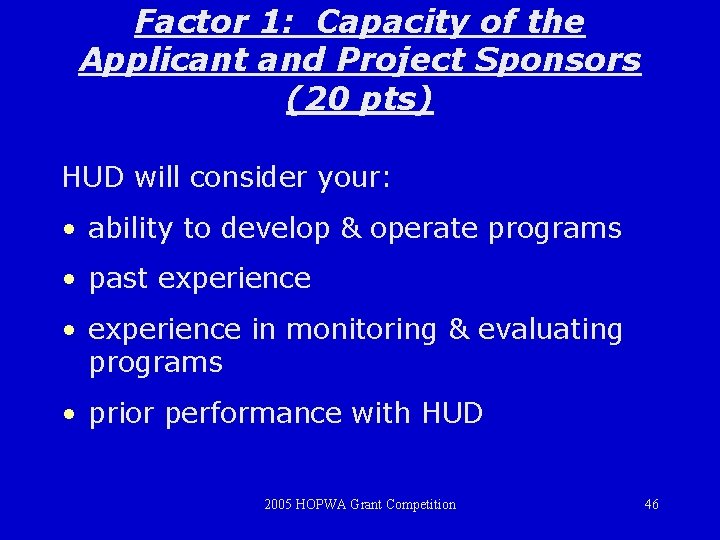 Factor 1: Capacity of the Applicant and Project Sponsors (20 pts)

HUD will consider your:

• ability to develop & operate programs

• past experience

• experience in monitoring & evaluating programs

• prior performance with HUD

2005 HOPWA Grant Competition

46